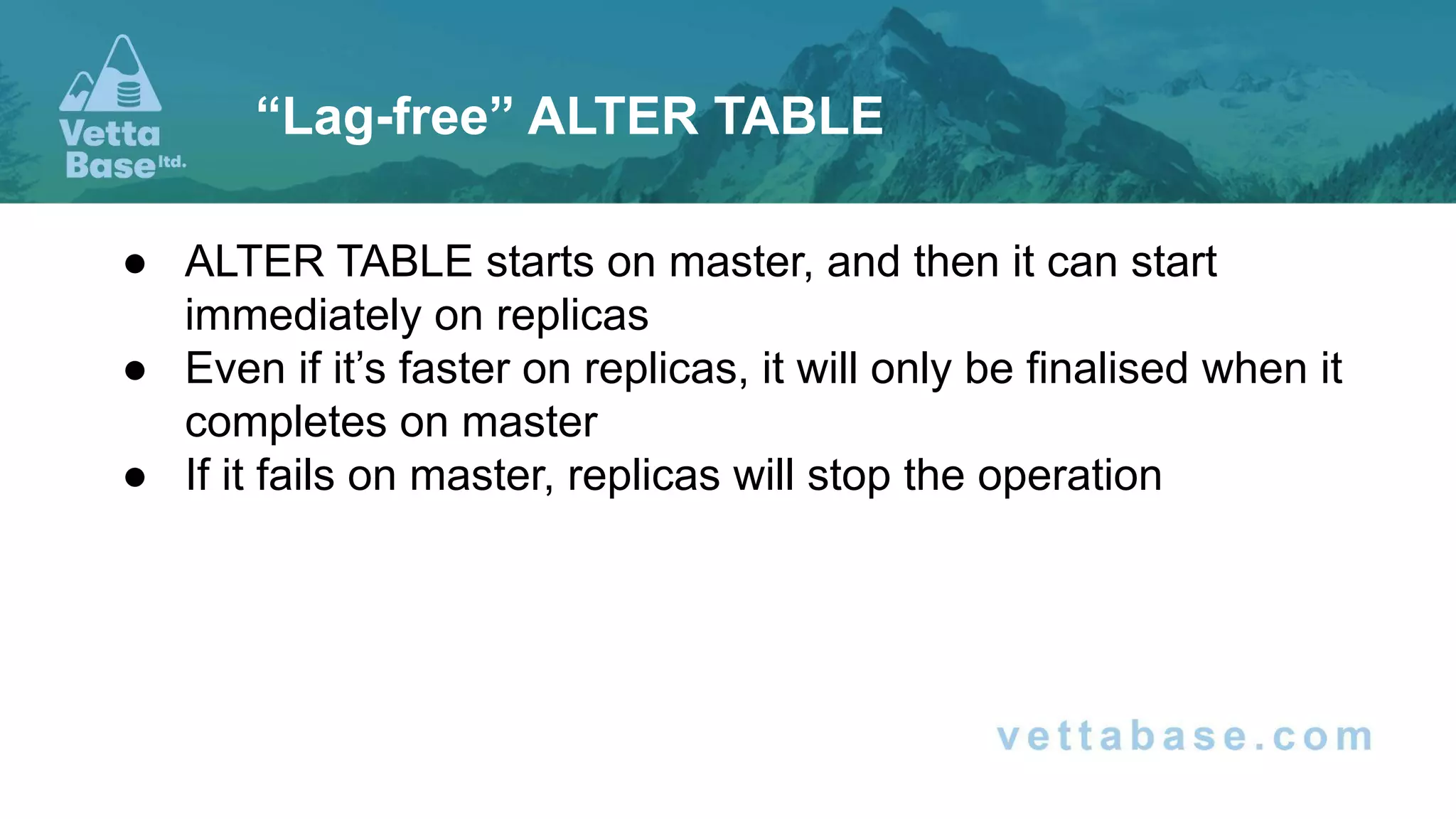 Vetta Base ltd.

“Lag-free” ALTER TABLE

● ALTER TABLE starts on master, and then it can start immediately on replicas
● Even if it’s faster on replicas, it will only be finalised when it completes on master
● If it fails on master, replicas will stop the operation

vettabase.com